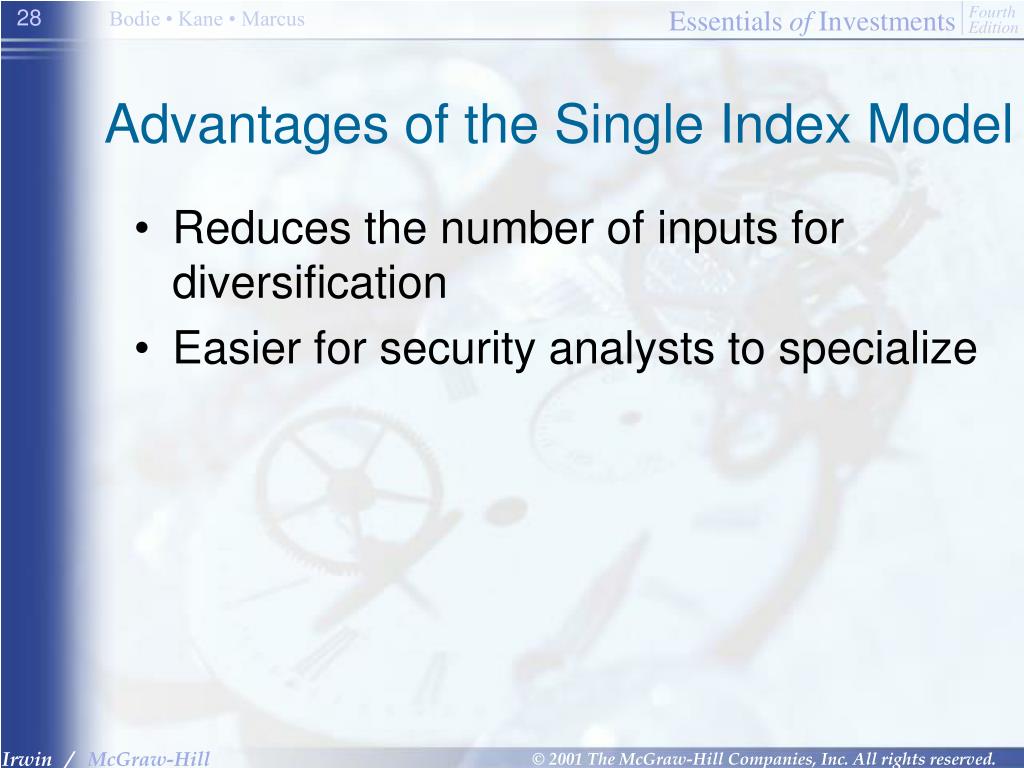 28

Bodie • Kane • Marcus

Essentials of Investments Fourth Edition

Advantages of the Single Index Model

• Reduces the number of inputs for diversification
• Easier for security analysts to specialize

Irwin / McGraw-Hill

© 2001 The McGraw-Hill Companies, Inc. All rights reserved.